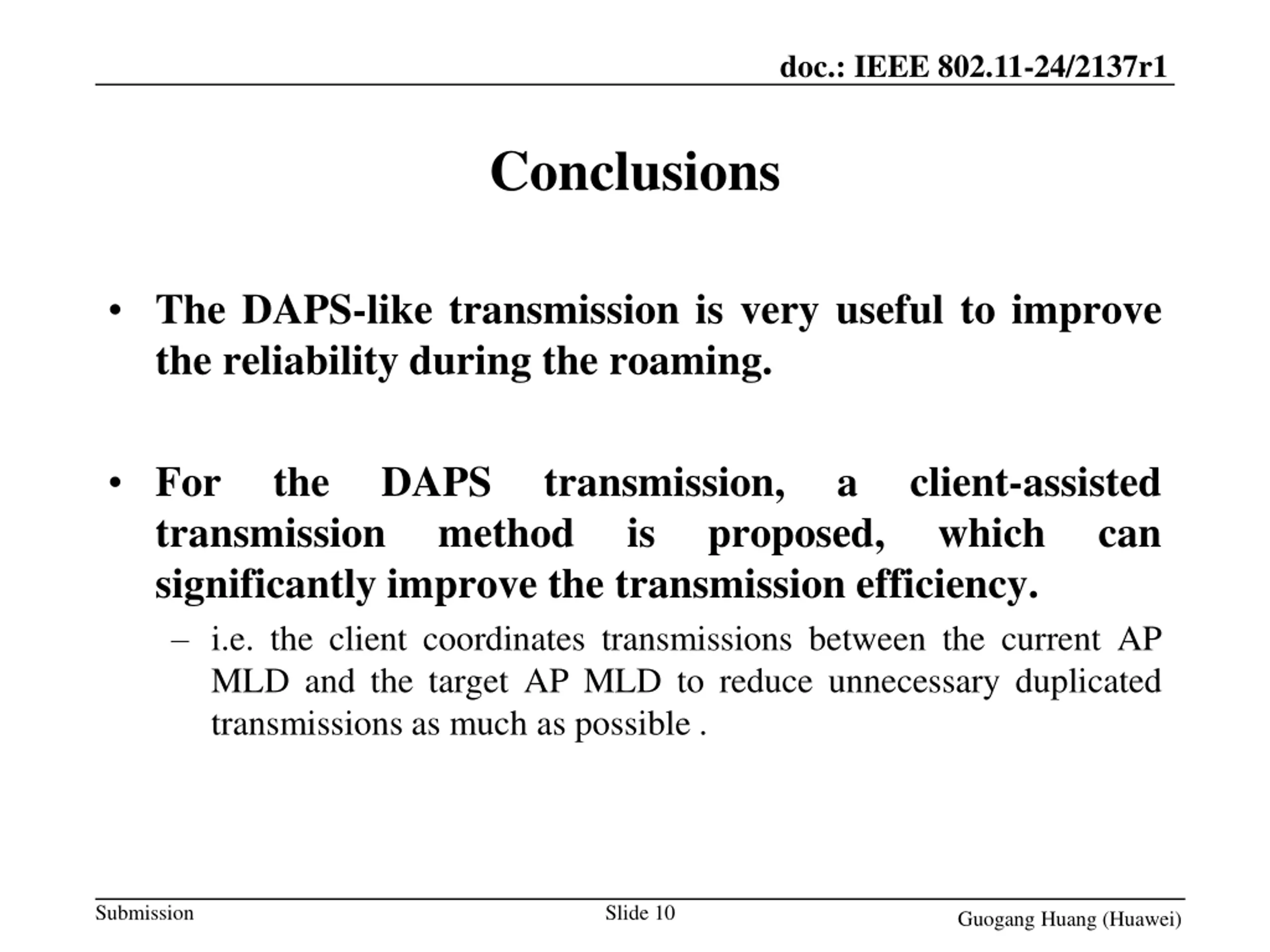 doc.: IEEE 802.11-24/2137r1

Conclusions

• The DAPS-like transmission is very useful to improve the reliability during the roaming.

• For the DAPS transmission, a client-assisted transmission method is proposed, which can significantly improve the transmission efficiency.

– i.e. the client coordinates transmissions between the current AP MLD and the target AP MLD to reduce unnecessary duplicated transmissions as much as possible .

Submission

Slide 10

Guogang Huang (Huawei)